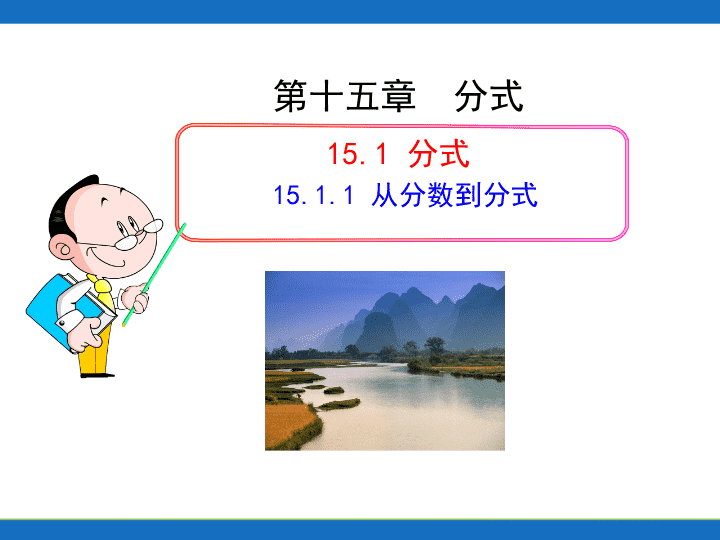 第十五章　分式

15.1 分式

15.1.1 从分数到分式